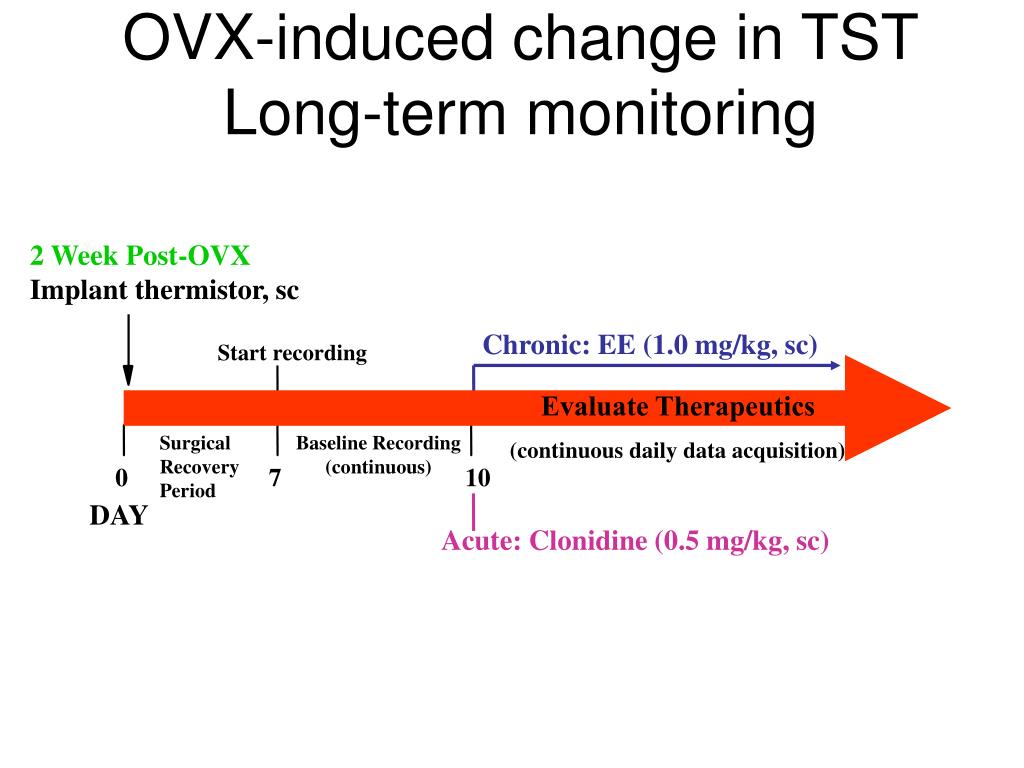 OVX-induced change in TST
Long-term monitoring

2 Week Post-OVX
Implant thermistor, sc

Start recording

Chronic: EE (1.0 mg/kg, sc)

Evaluate Therapeutics

Surgical Recovery Period

Baseline Recording (continuous)

(continuous daily data acquisition)

0

7

10

DAY

Acute: Clonidine (0.5 mg/kg, sc)